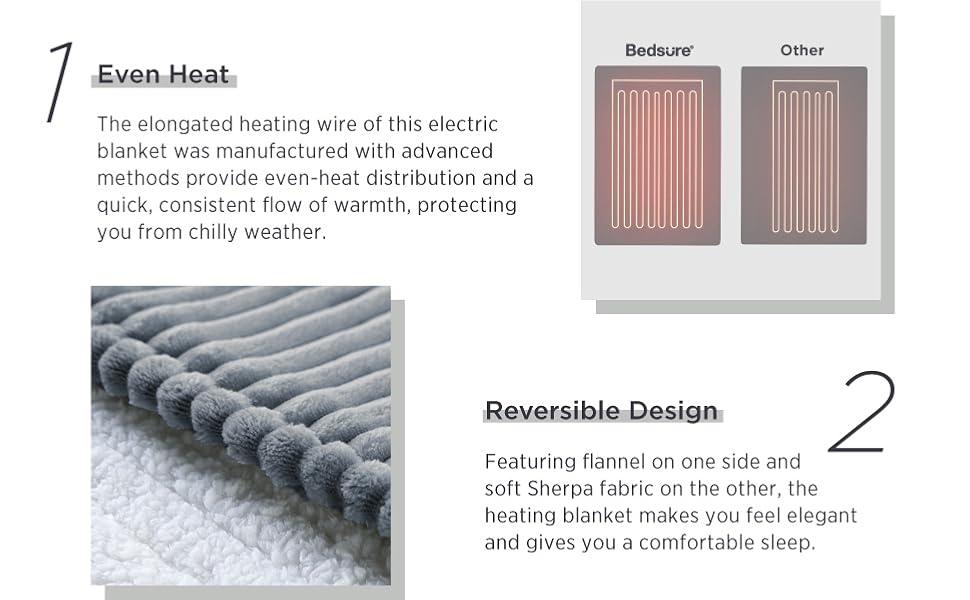 1

Even Heat

The elongated heating wire of this electric blanket was manufactured with advanced methods provide even-heat distribution and a quick, consistent flow of warmth, protecting you from chilly weather.

Bedsure®

Other

2

Reversible Design

Featuring flannel on one side and soft Sherpa fabric on the other, the heating blanket makes you feel elegant and gives you a comfortable sleep.